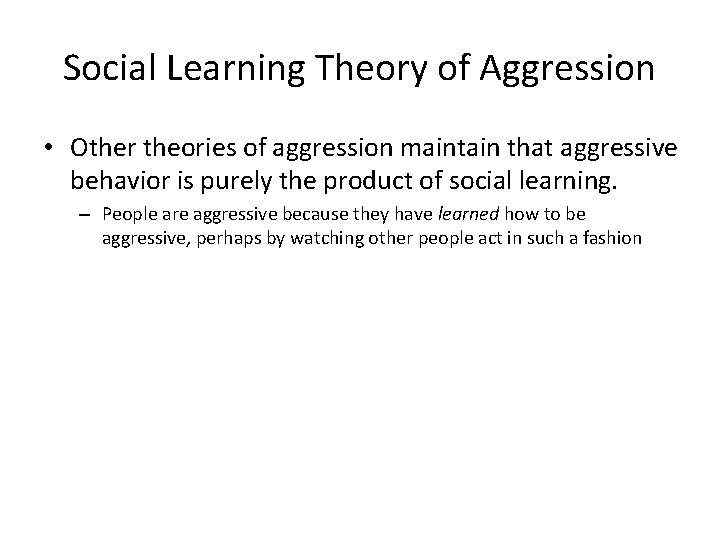 Social Learning Theory of Aggression

• Other theories of aggression maintain that aggressive behavior is purely the product of social learning.

– People are aggressive because they have learned how to be aggressive, perhaps by watching other people act in such a fashion